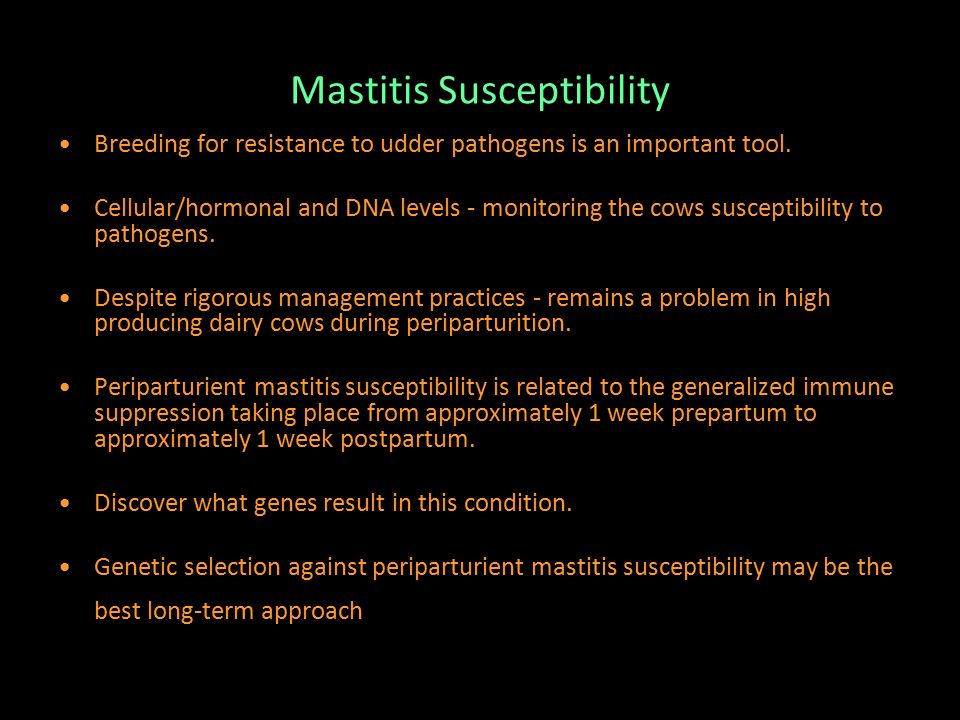 Mastitis Susceptibility

• Breeding for resistance to udder pathogens is an important tool.

• Cellular/hormonal and DNA levels - monitoring the cows susceptibility to pathogens.

• Despite rigorous management practices - remains a problem in high producing dairy cows during periparturition.

• Periparturient mastitis susceptibility is related to the generalized immune suppression taking place from approximately 1 week prepartum to approximately 1 week postpartum.

• Discover what genes result in this condition.

• Genetic selection against periparturient mastitis susceptibility may be the best long-term approach